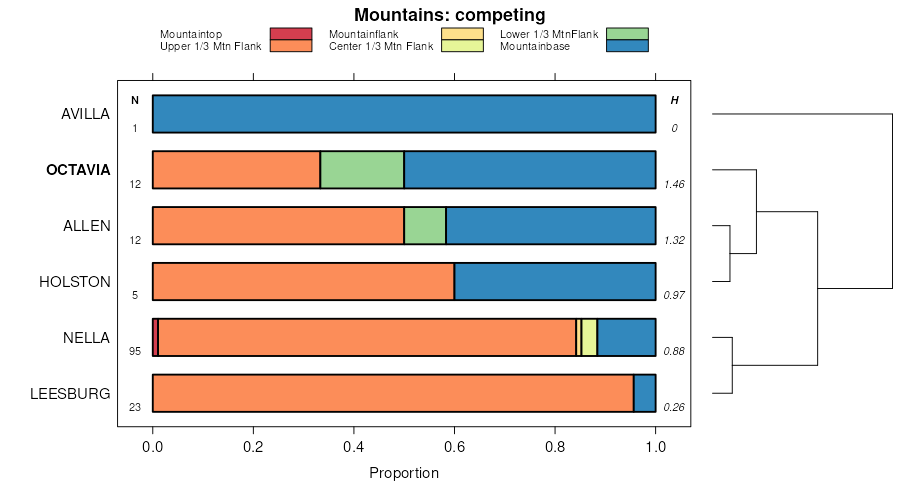 Mountains: competing

Mountaintop
Upper 1/3 Mtn Flank
Mountainflank
Center 1/3 Mtn Flank
Lower 1/3 MtnFlank
Mountainbase

N
H

AVILLA
1
0

OCTAVIA
12
1.46

ALLEN
12
1.32

HOLSTON
5
0.97

NELLA
95
0.88

LEESBURG
23
0.26

0.0
0.2
0.4
0.6
0.8
1.0

Proportion